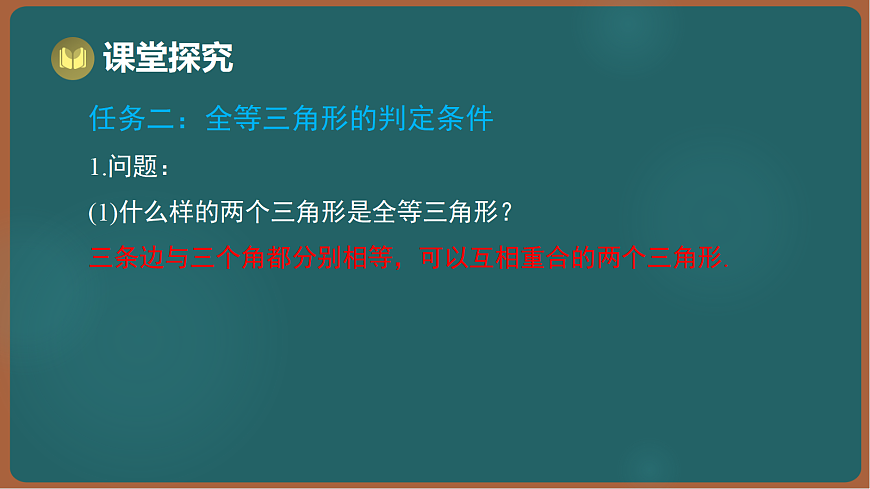 课堂探究

任务二：全等三角形的判定条件

1.问题：

(1)什么样的两个三角形是全等三角形？

三条边与三个角都分别相等，可以互相重合的两个三角形.